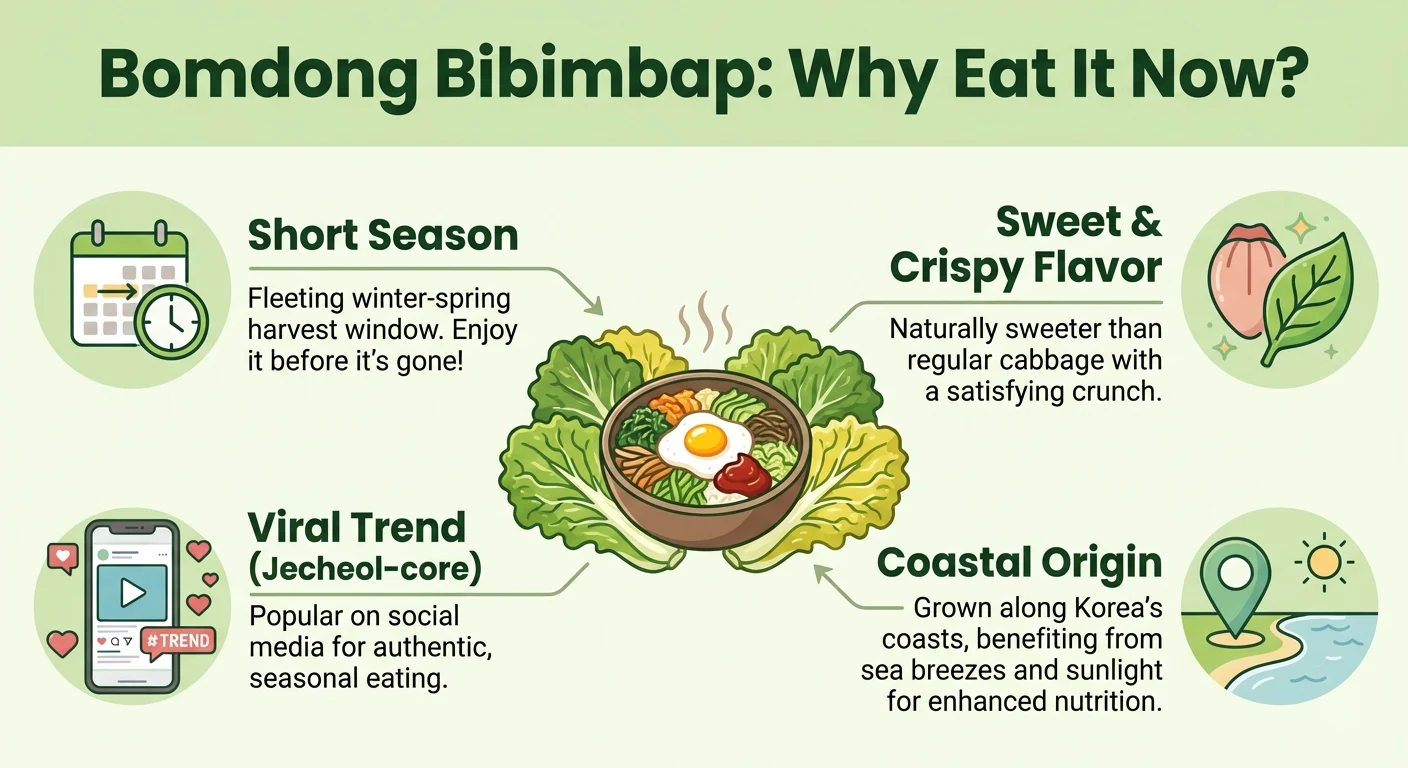 Bomdong Bibimbap: Why Eat It Now?

Short Season

Fleeting winter-spring harvest window. Enjoy it before it's gone!

Sweet & Crispy Flavor

Naturally sweeter than regular cabbage with a satisfying crunch.

Viral Trend (Jecheol-core)

Popular on social media for authentic, seasonal eating.

#TREND

Coastal Origin

Grown along Korea's coasts, benefiting from sea breezes and sunlight for enhanced nutrition.